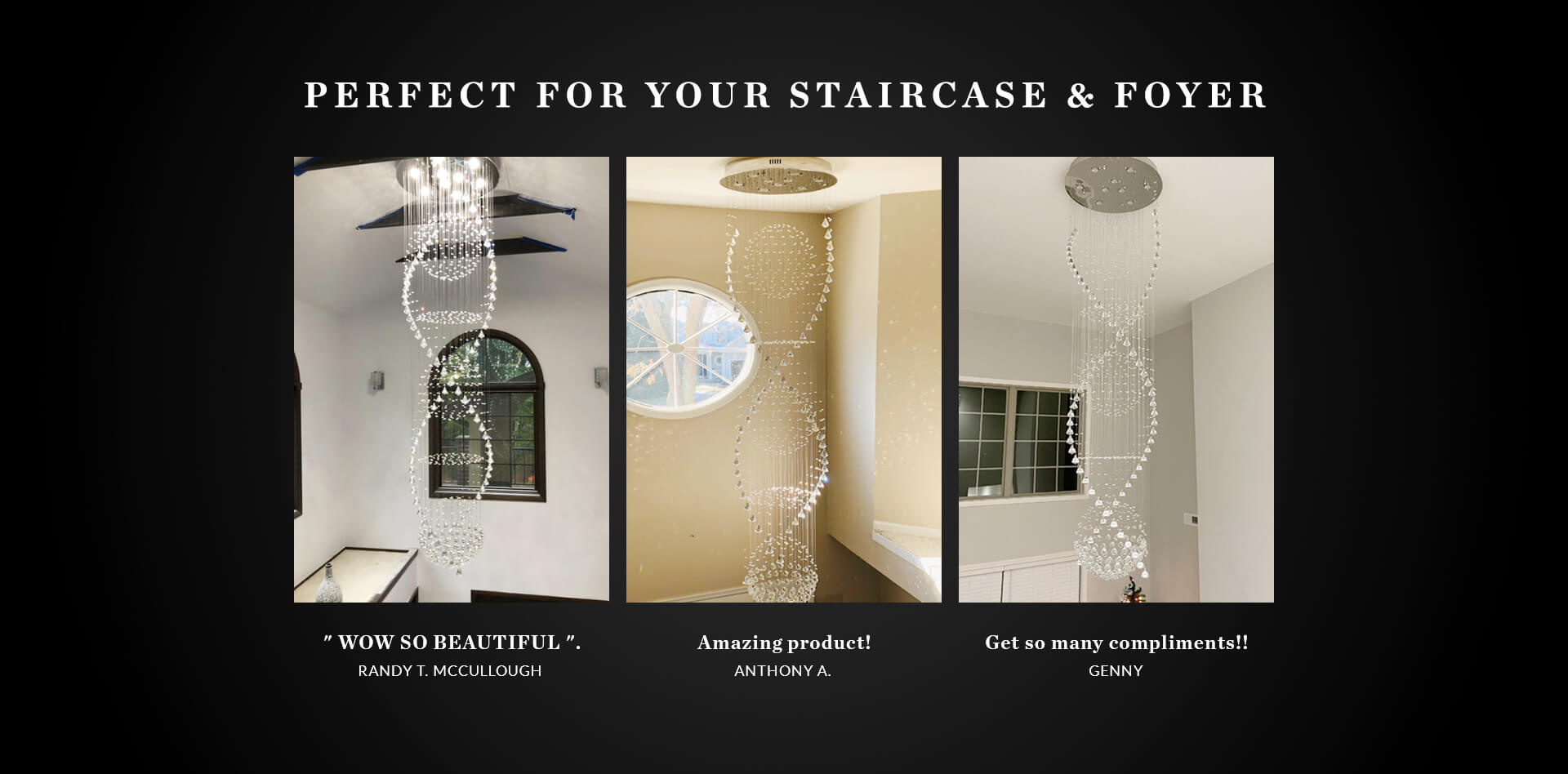 PERFECT FOR YOUR STAIRCASE & FOYER

" WOW SO BEAUTIFUL ".
RANDY T. MCCULLOUGH

Amazing product!
ANTHONY A.

Get so many compliments!!
GENNY